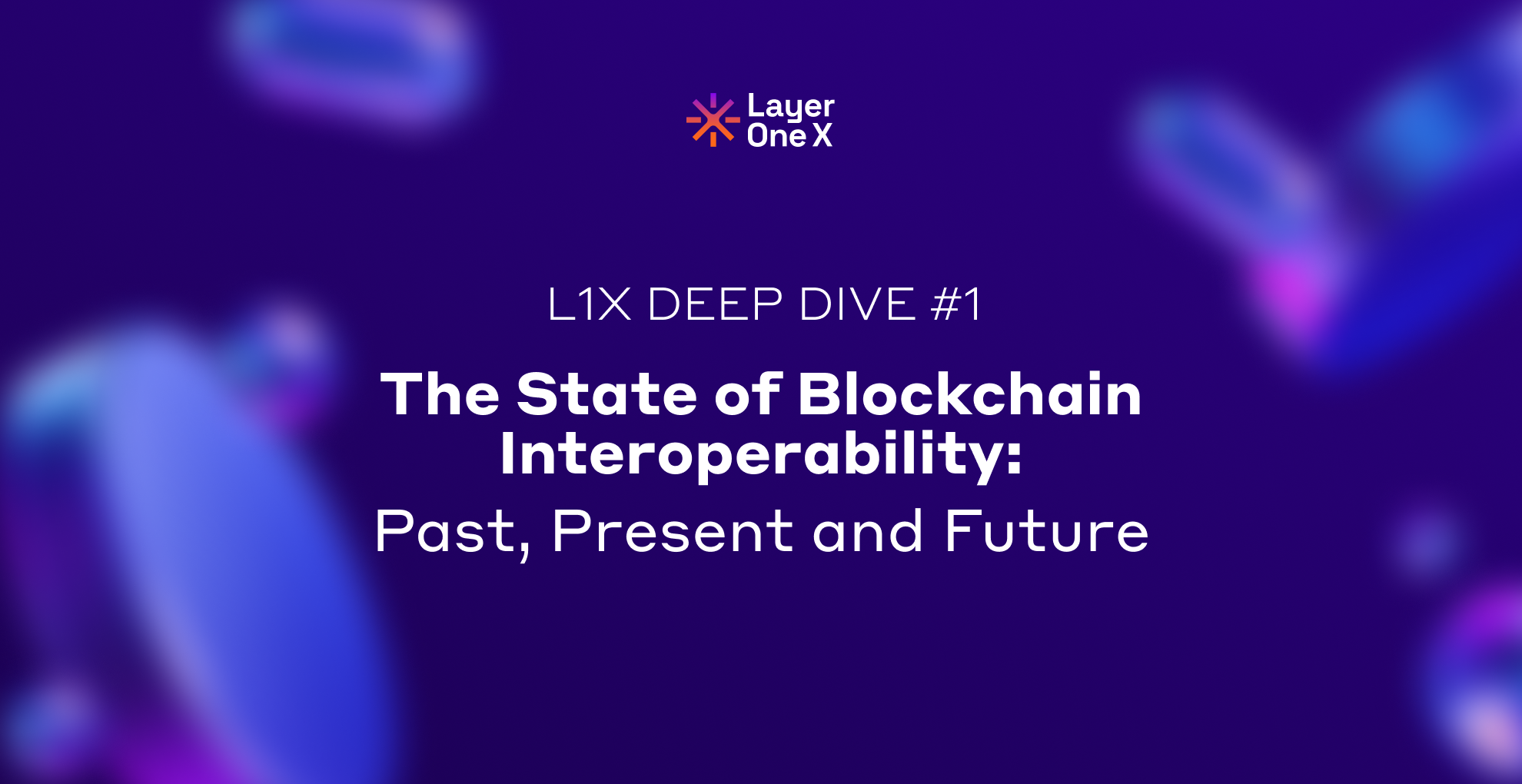 Layer One X

L1X DEEP DIVE #1

The State of Blockchain Interoperability:

Past, Present and Future